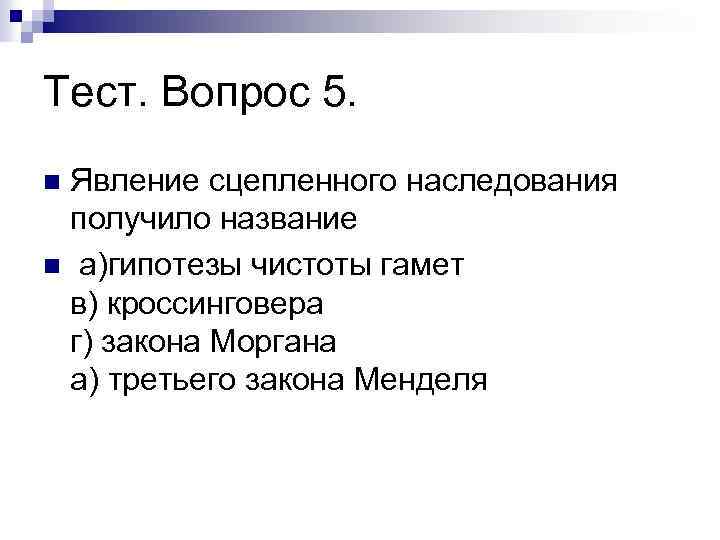 Тест. Вопрос 5.

Явление сцепленного наследования получило название

а)гипотезы чистоты гамет
в) кроссинговера
г) закона Моргана
а) третьего закона Менделя